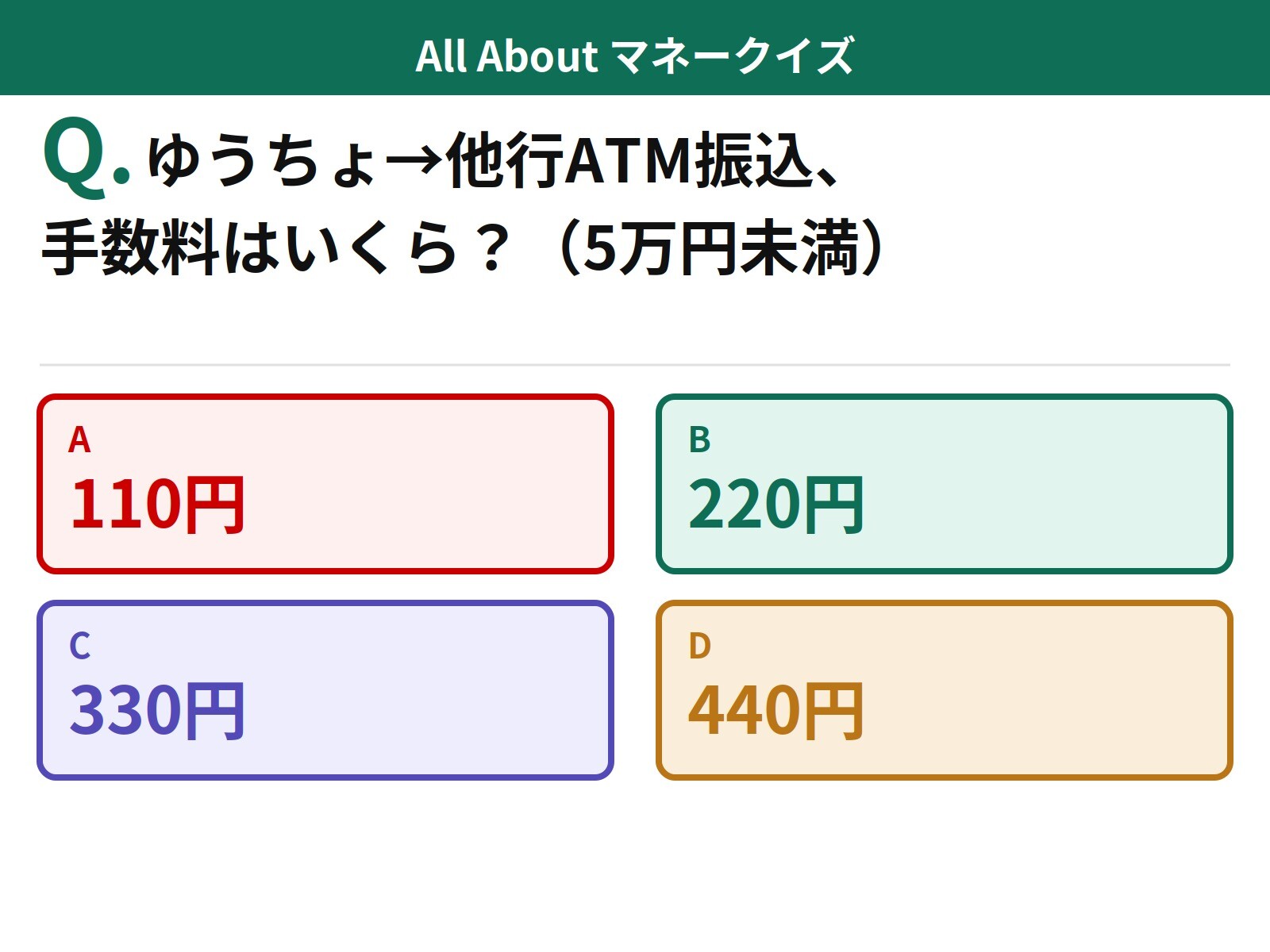 All About マネークイズ

Q. ゆうちょ→他行ATM振込、手数料はいくら？（5万円未満）

A
110円

B
220円

C
330円

D
440円